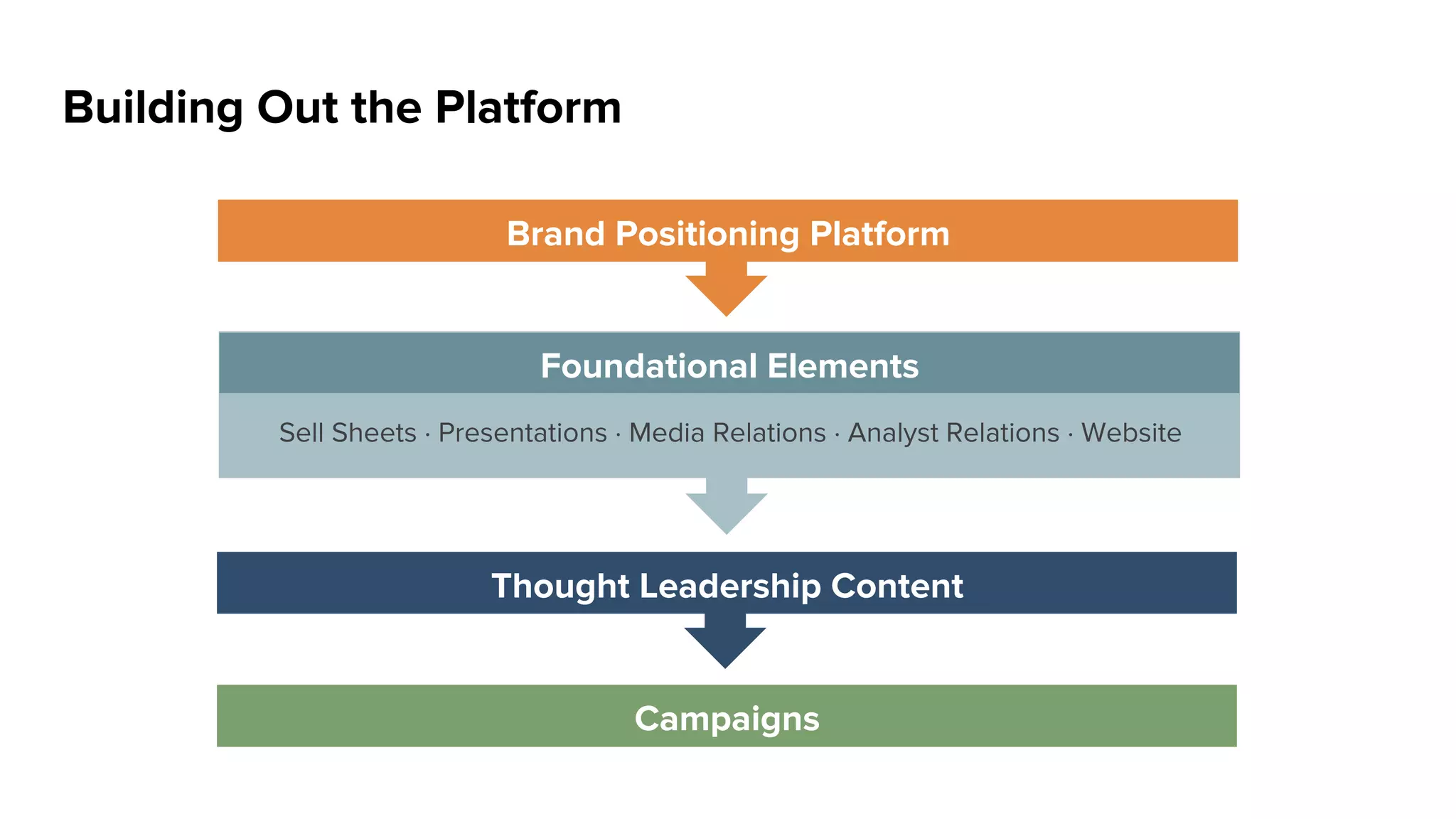 Building Out the Platform

Brand Positioning Platform

Foundational Elements

Sell Sheets · Presentations · Media Relations · Analyst Relations · Website

Thought Leadership Content

Campaigns